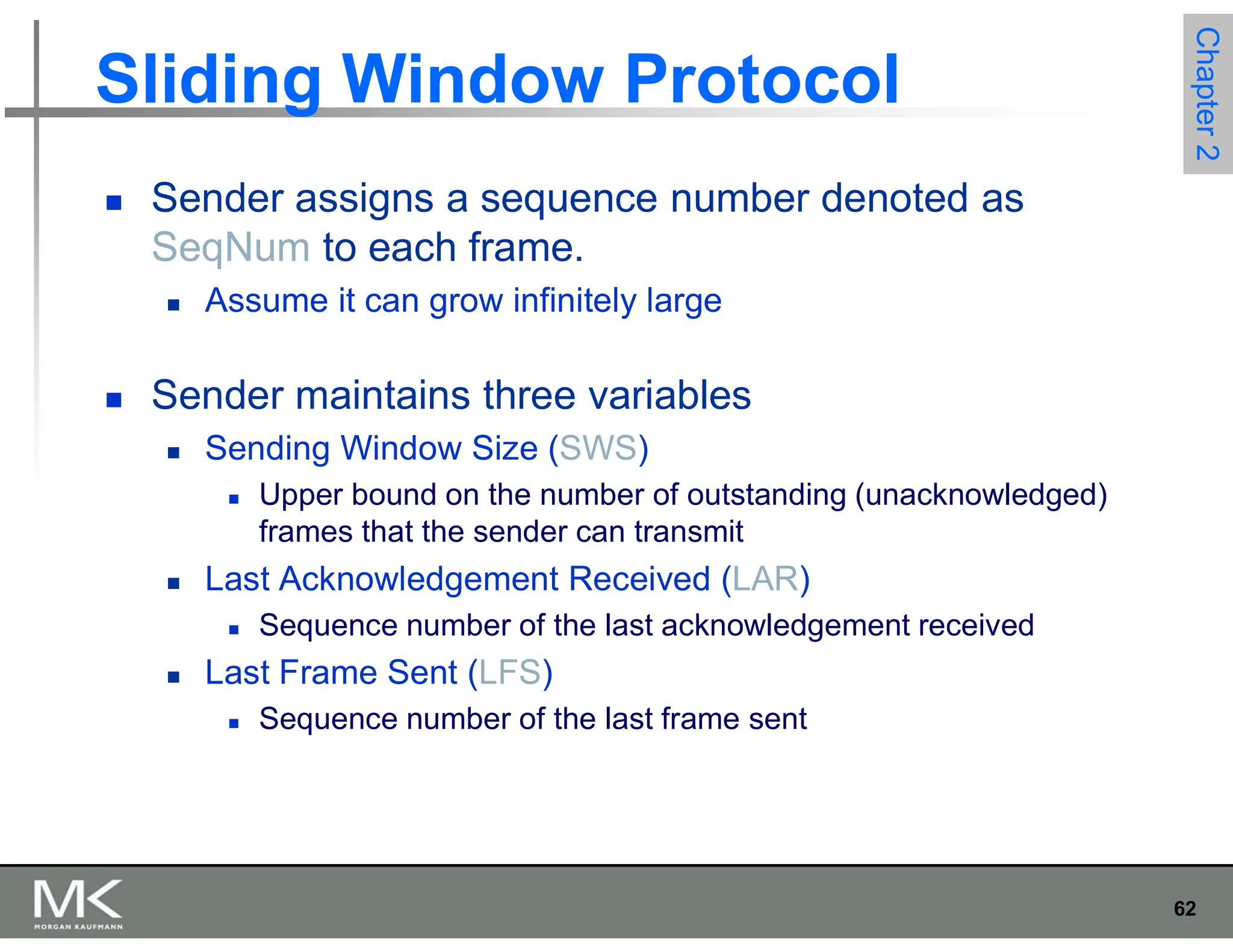 Sliding Window Protocol

Chapter 2

- Sender assigns a sequence number denoted as SeqNum to each frame.
  - Assume it can grow infinitely large

- Sender maintains three variables
  - Sending Window Size (SWS)
    - Upper bound on the number of outstanding (unacknowledged) frames that the sender can transmit
  - Last Acknowledgement Received (LAR)
    - Sequence number of the last acknowledgement received
  - Last Frame Sent (LFS)
    - Sequence number of the last frame sent

MK MORGAN KAUFMANN

62